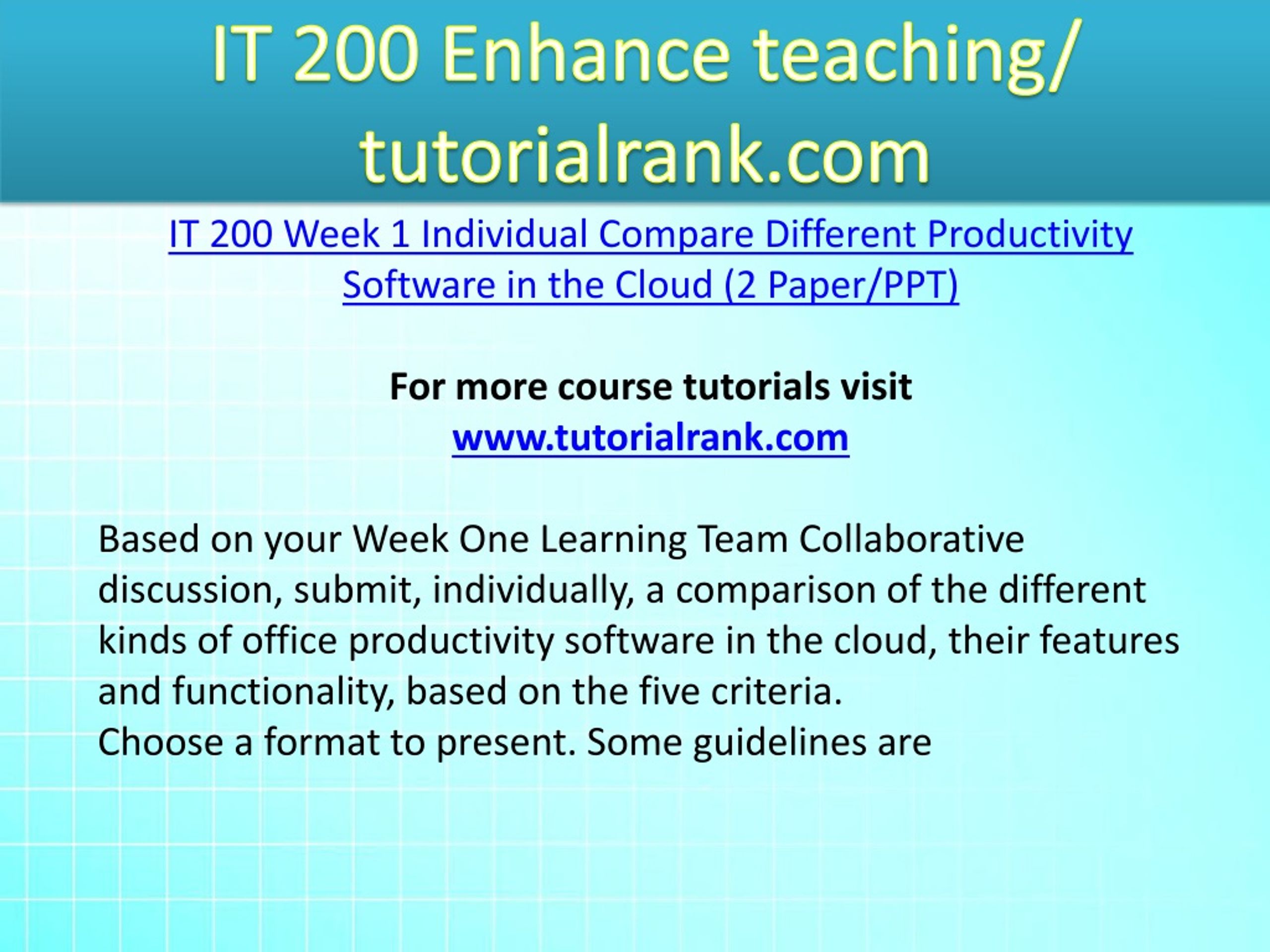 IT 200 Enhance teaching/ tutorialrank.com

IT 200 Week 1 Individual Compare Different Productivity Software in the Cloud (2 Paper/PPT)

For more course tutorials visit
www.tutorialrank.com

Based on your Week One Learning Team Collaborative discussion, submit, individually, a comparison of the different kinds of office productivity software in the cloud, their features and functionality, based on the five criteria.
Choose a format to present. Some guidelines are